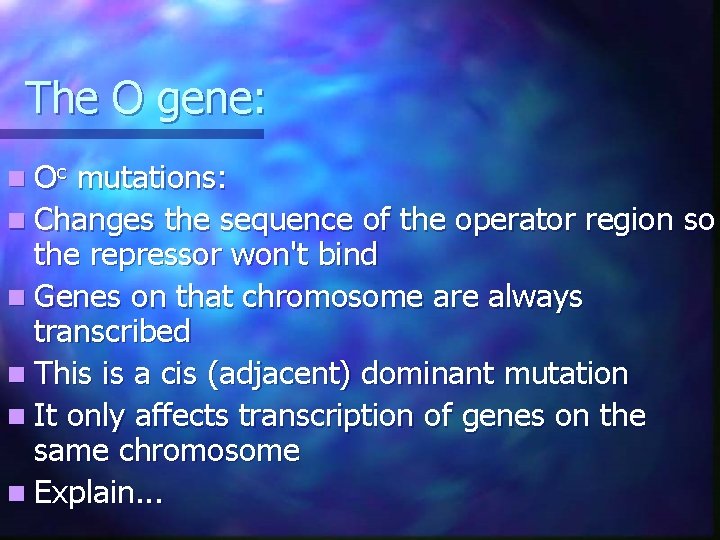 The O gene:

- $O^c$ mutations:
- Changes the sequence of the operator region so the repressor won't bind
- Genes on that chromosome are always transcribed
- This is a cis (adjacent) dominant mutation
- It only affects transcription of genes on the same chromosome
- Explain...